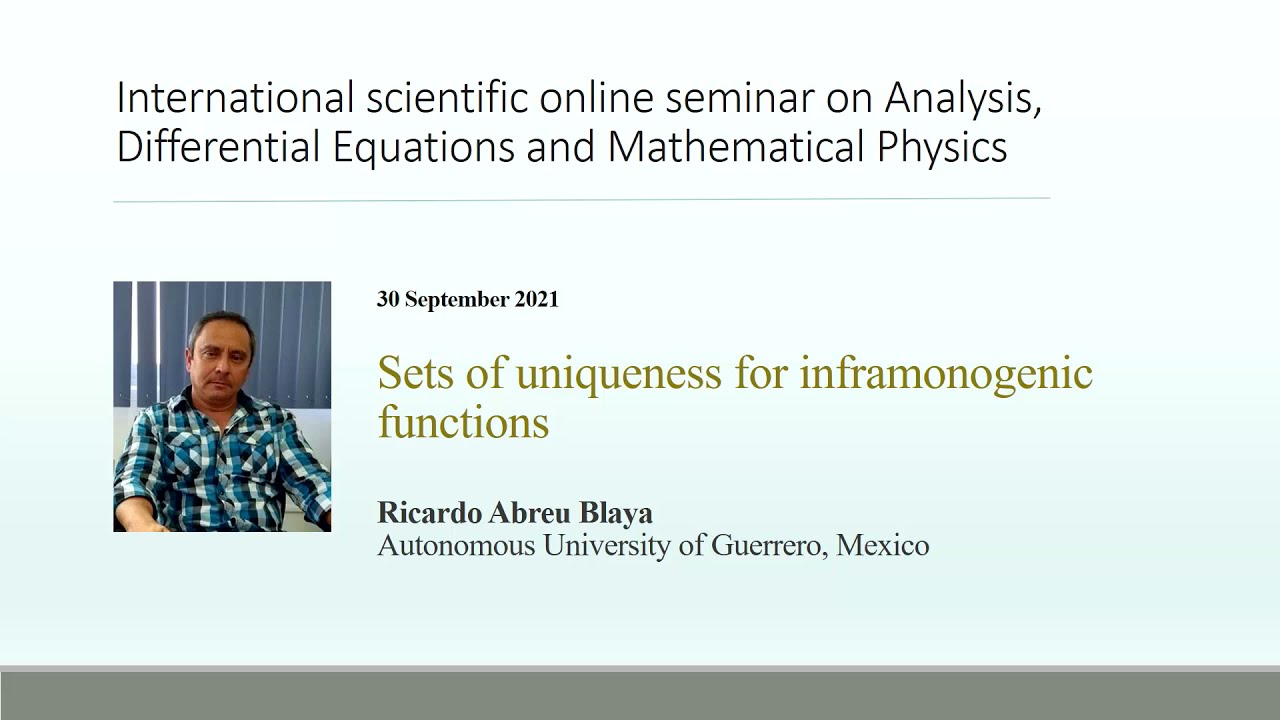 International scientific online seminar on Analysis, Differential Equations and Mathematical Physics

30 September 2021

Sets of uniqueness for inframonogenic functions

Ricardo Abreu Blaya
Autonomous University of Guerrero, Mexico